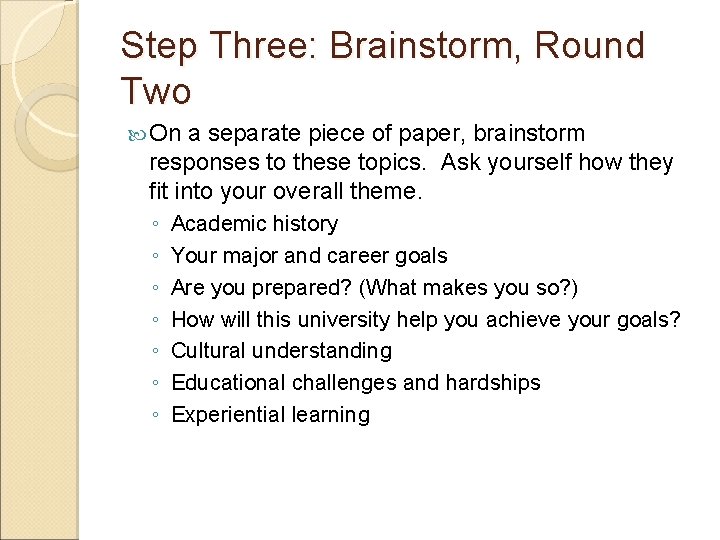 Step Three: Brainstorm, Round Two

On a separate piece of paper, brainstorm responses to these topics. Ask yourself how they fit into your overall theme.

◦ Academic history
◦ Your major and career goals
◦ Are you prepared? (What makes you so?)
◦ How will this university help you achieve your goals?
◦ Cultural understanding
◦ Educational challenges and hardships
◦ Experiential learning